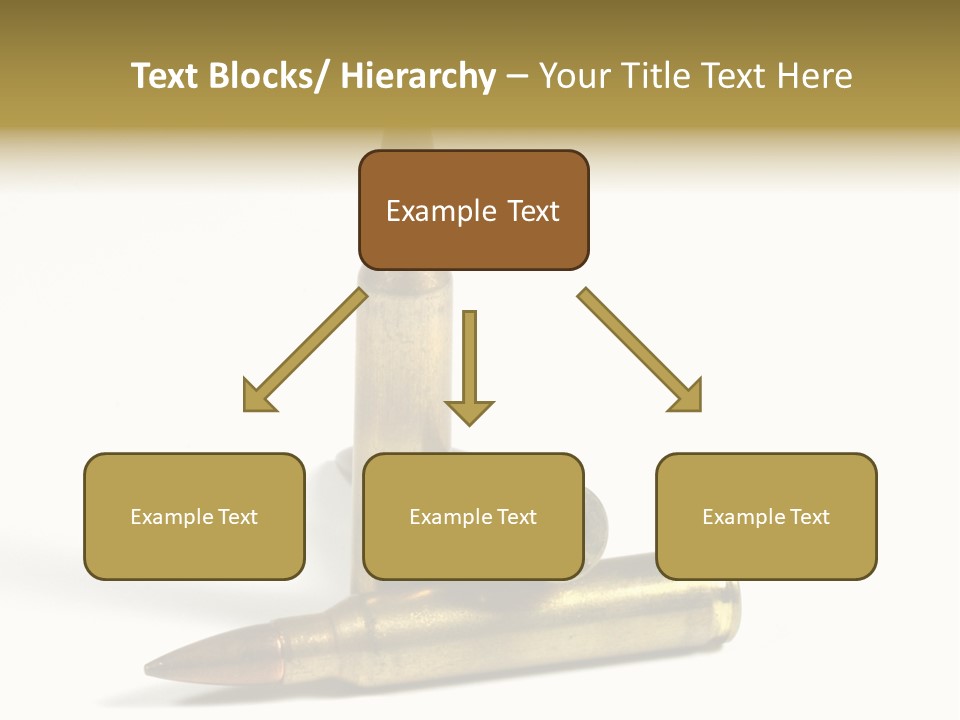 Text Blocks/ Hierarchy – Your Title Text Here

Example Text

Example Text

Example Text

Example Text